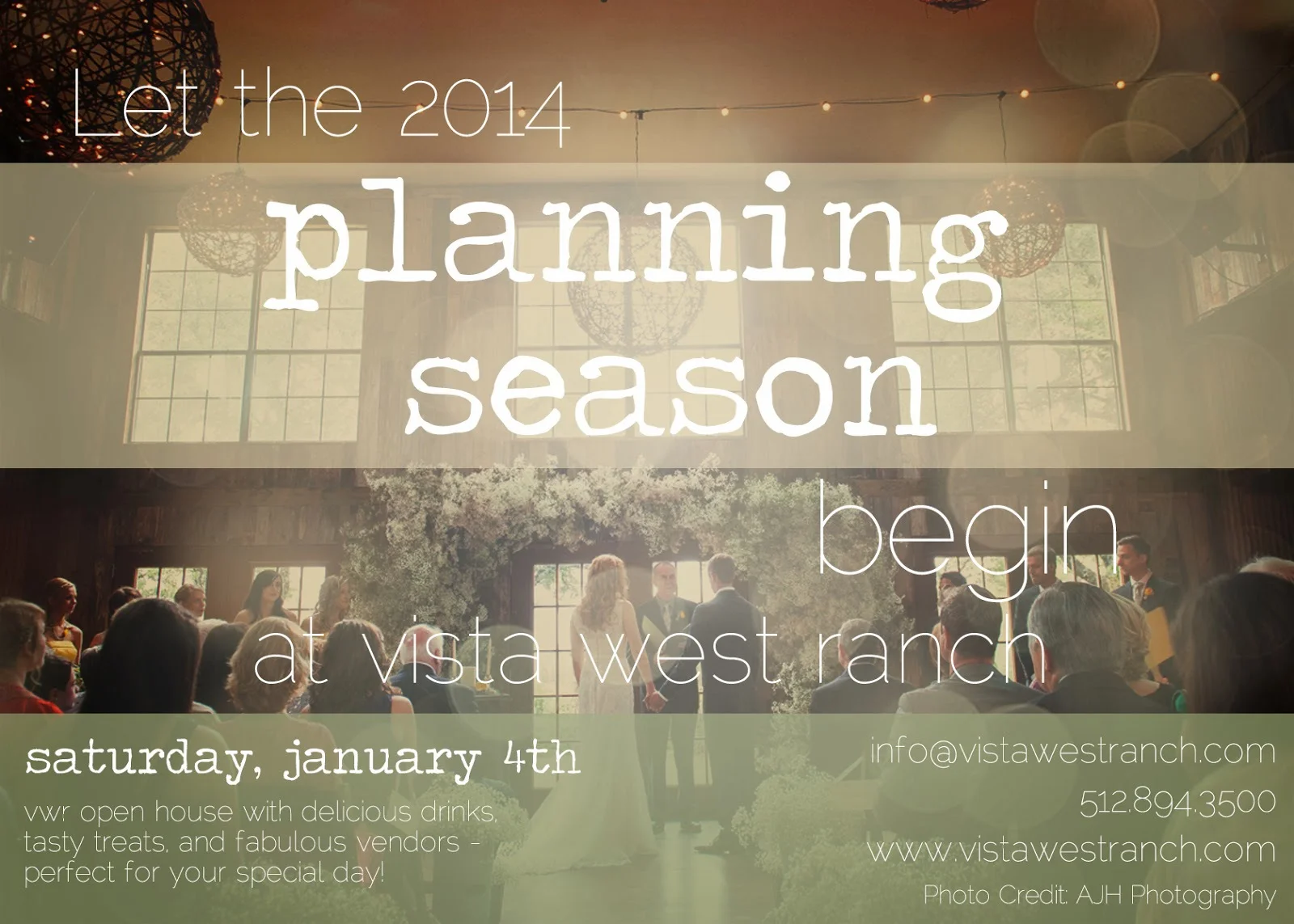 Let the 2014

planning season

begin

at vista west ranch

saturday, january 4th

vwr open house with delicious drinks, tasty treats, and fabulous vendors - perfect for your special day!

info@vistawestranch.com

512.894.3500

www.vistawestranch.com

Photo Credit: AJH Photography